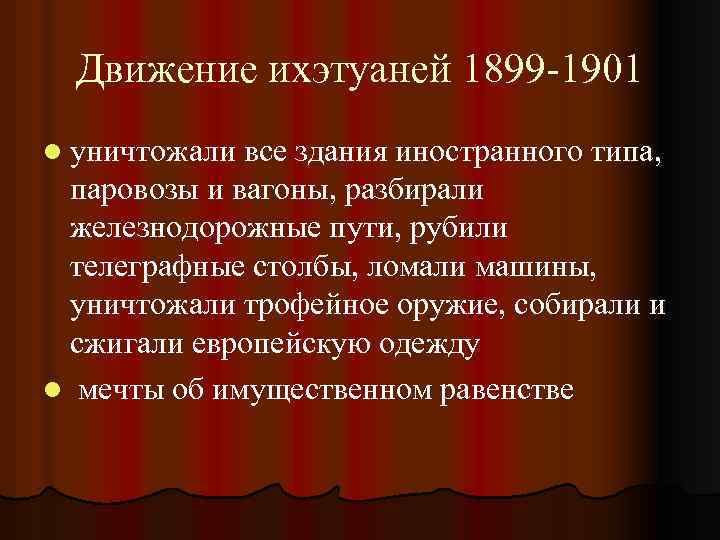 Движение ихэтуаней 1899-1901

уничтожали все здания иностранного типа, паровозы и вагоны, разбирали железнодорожные пути, рубили телеграфные столбы, ломали машины, уничтожали трофейное оружие, собирали и сжигали европейскую одежду

мечты об имущественном равенстве